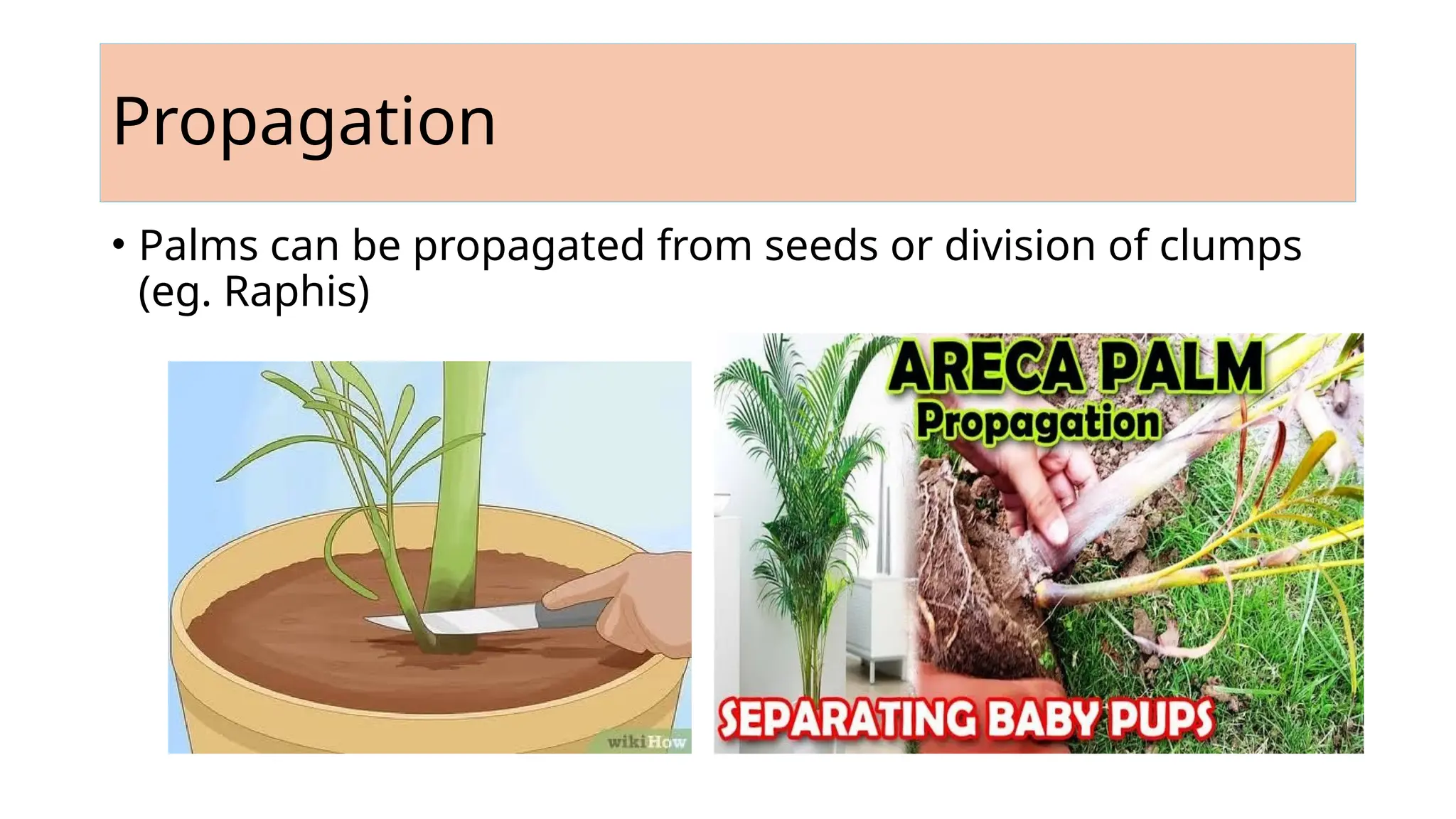 Propagation

• Palms can be propagated from seeds or division of clumps (eg. Raphis)

wikiHow

ARECA PALM
Propagation

SEPARATING BABY PUPS